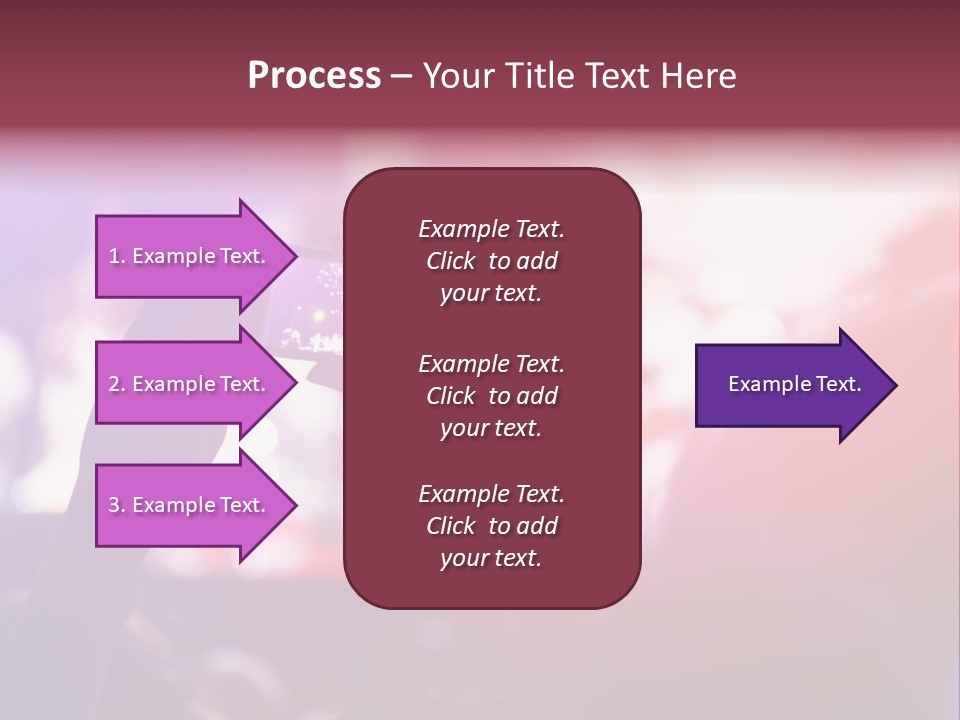 Process – Your Title Text Here

1. Example Text.

2. Example Text.

3. Example Text.

Example Text. Click to add your text.

Example Text. Click to add your text.

Example Text. Click to add your text.

Example Text.